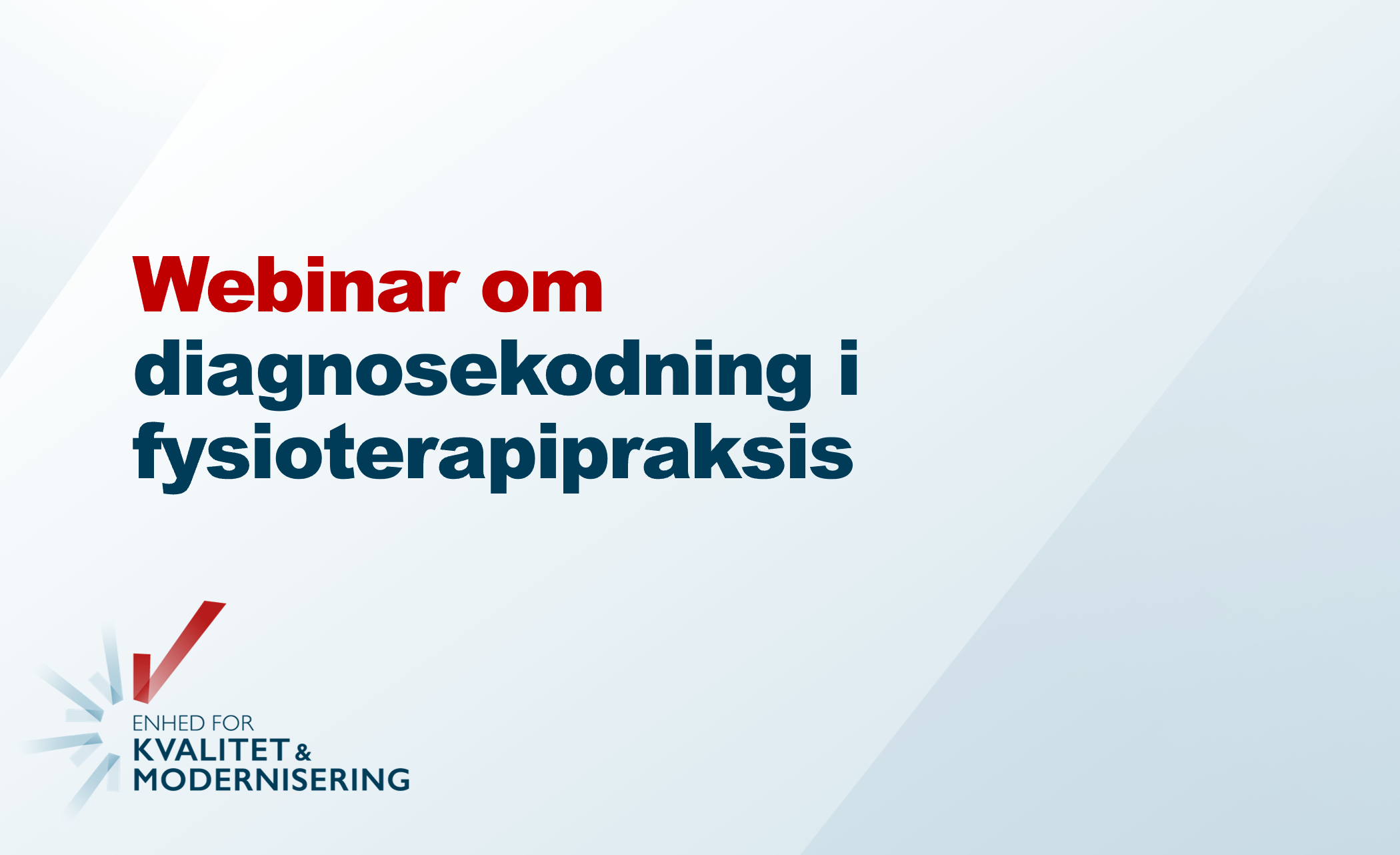 Webinar om diagnosekodning i fysioterapipraksis

ENHED FOR
KVALITET &
MODERNISERING